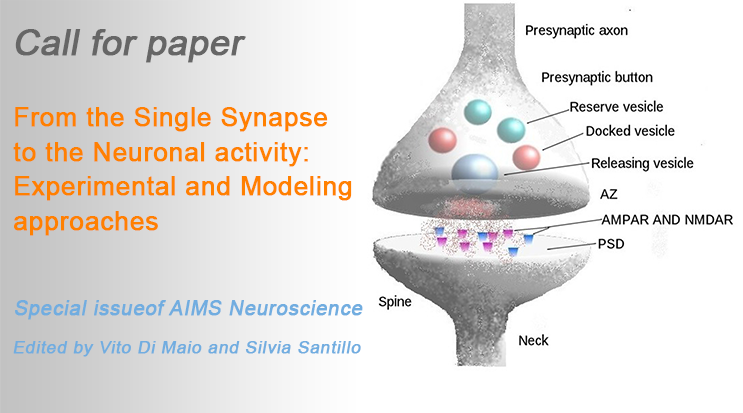 Call for paper

From the Single Synapse to the Neuronal activity: Experimental and Modeling approaches

Special issueof AIMS Neuroscience

Edited by Vito Di Maio and Silvia Santillo

Presynaptic axon

Presynaptic button

Reserve vesicle

Docked vesicle

Releasing vesicle

AZ

AMPAR AND NMDAR

PSD

Spine

Neck